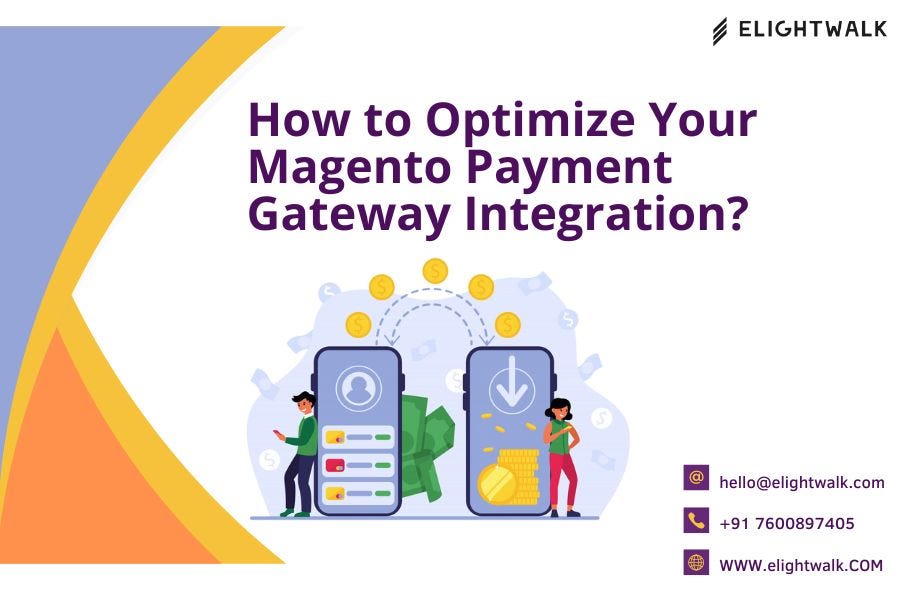 ELIGHTWALK

How to Optimize Your Magento Payment Gateway Integration?

hello@elightwalk.com

+91 7600897405

WWW.elightwalk.COM